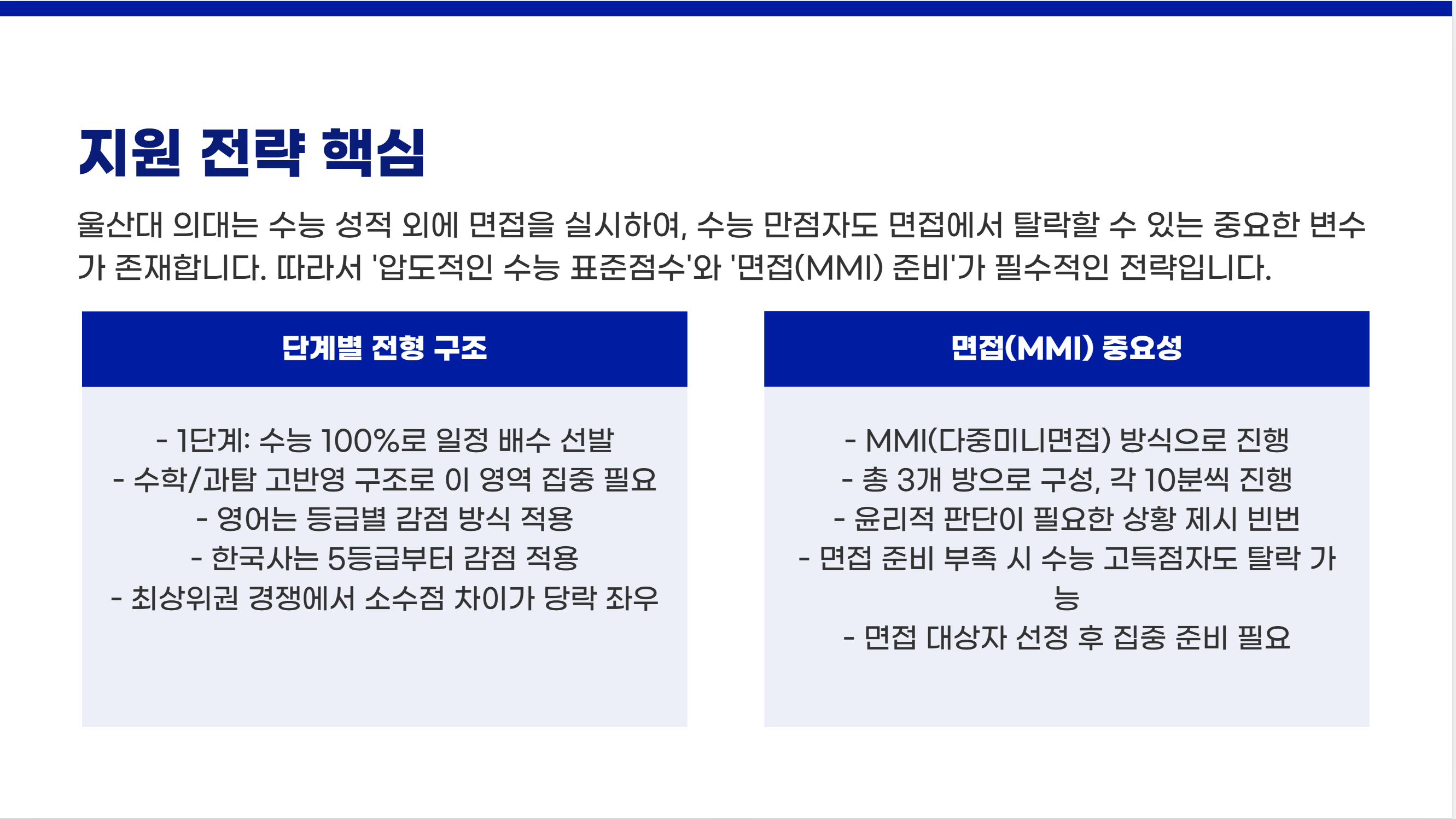 지원 전략 핵심

울산대 의대는 수능 성적 외에 면접을 실시하여, 수능 만점자도 면접에서 탈락할 수 있는 중요한 변수가 존재합니다. 따라서 '압도적인 수능 표준점수'와 '면접(MMI) 준비'가 필수적인 전략입니다.

단계별 전형 구조

- 1단계: 수능 100%로 일정 배수 선발
- 수학/과탐 고반영 구조로 이 영역 집중 필요
- 영어는 등급별 감점 방식 적용
- 한국사는 5등급부터 감점 적용
- 최상위권 경쟁에서 소수점 차이가 당락 좌우

면접(MMI) 중요성

- MMI(다중미니면접) 방식으로 진행
- 총 3개 방으로 구성, 각 10분씩 진행
- 윤리적 판단이 필요한 상황 제시 빈번
- 면접 준비 부족 시 수능 고득점자도 탈락 가능
- 면접 대상자 선정 후 집중 준비 필요